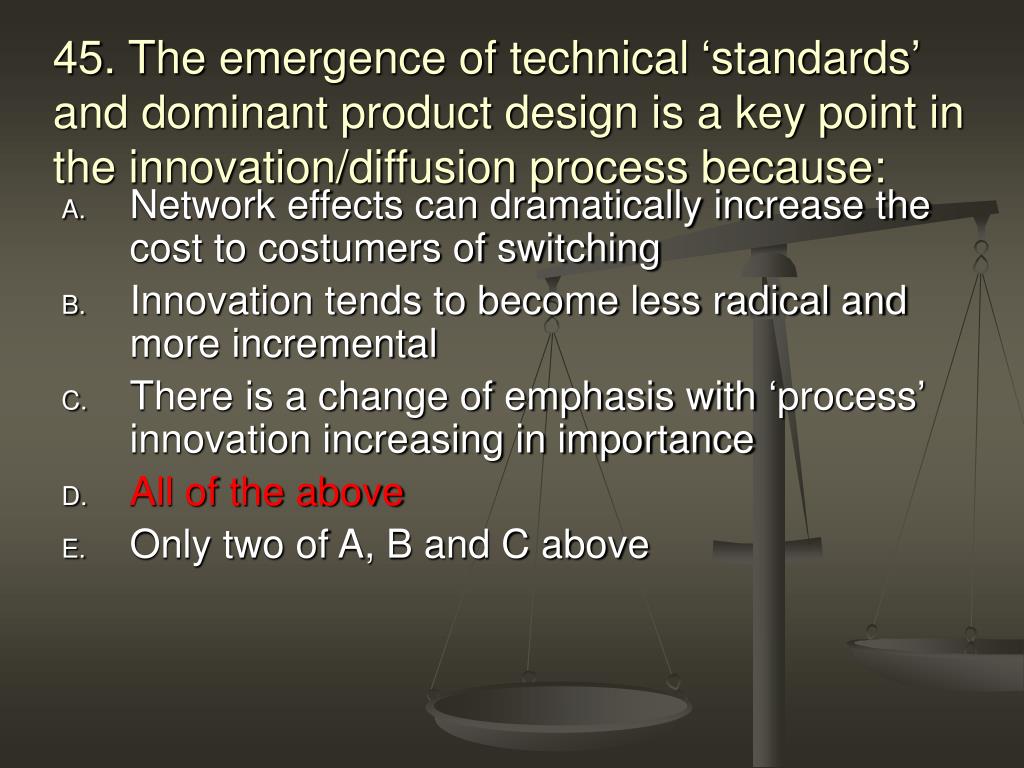 45. The emergence of technical ‘standards’ and dominant product design is a key point in the innovation/diffusion process because:

A. Network effects can dramatically increase the cost to costumers of switching

B. Innovation tends to become less radical and more incremental

C. There is a change of emphasis with ‘process’ innovation increasing in importance

D. All of the above

E. Only two of A, B and C above